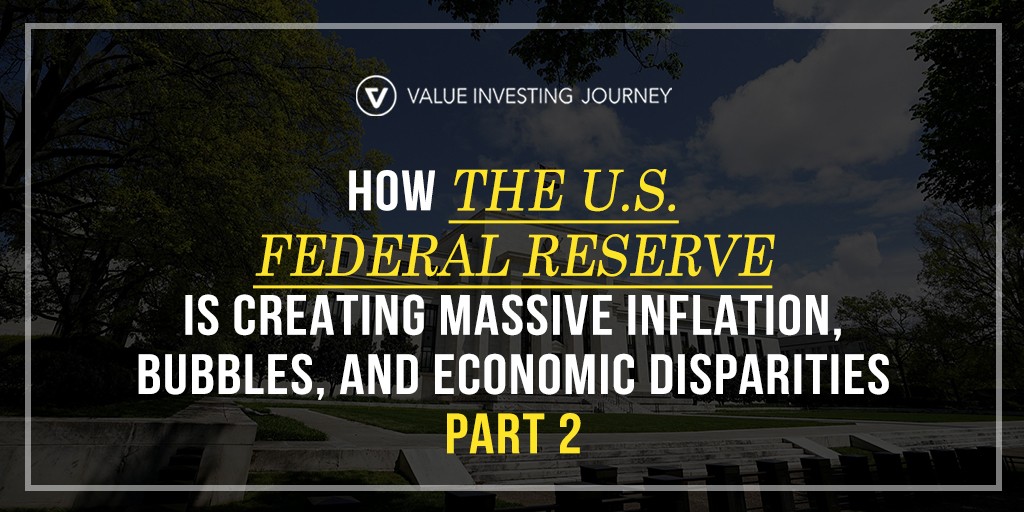 VALUE INVESTING JOURNEY

HOW THE U.S. FEDERAL RESERVE IS CREATING MASSIVE INFLATION, BUBBLES, AND ECONOMIC DISPARITIES PART 2